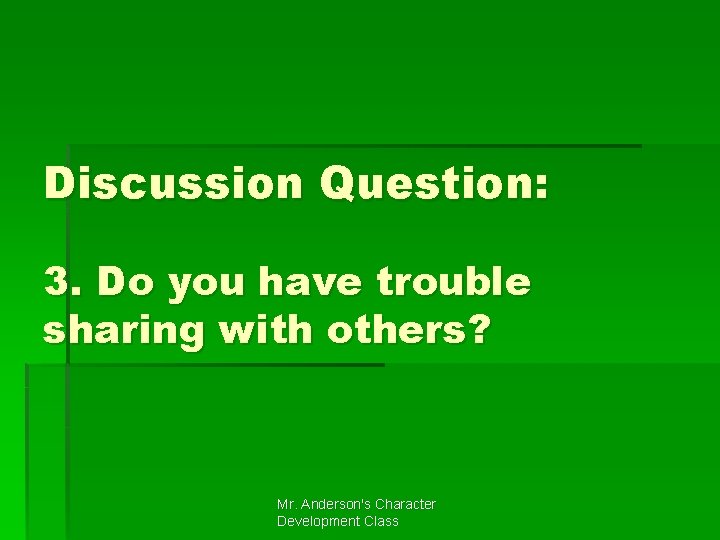 Discussion Question:

3. Do you have trouble sharing with others?

Mr. Anderson's Character Development Class